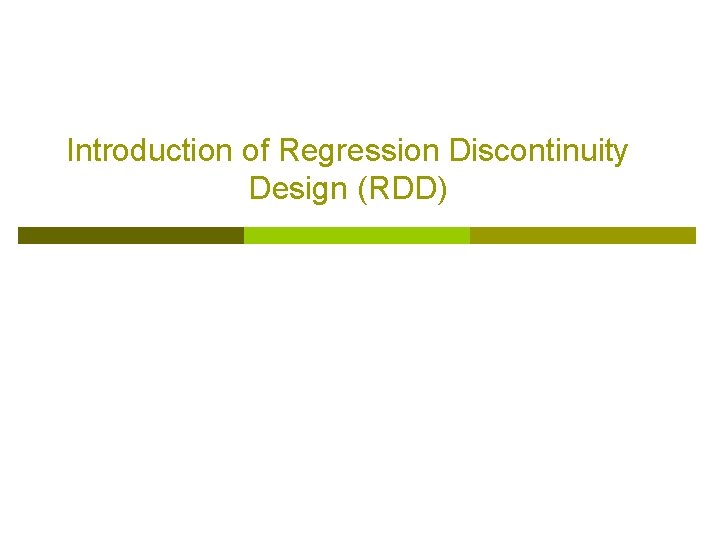 Introduction of Regression Discontinuity Design (RDD)